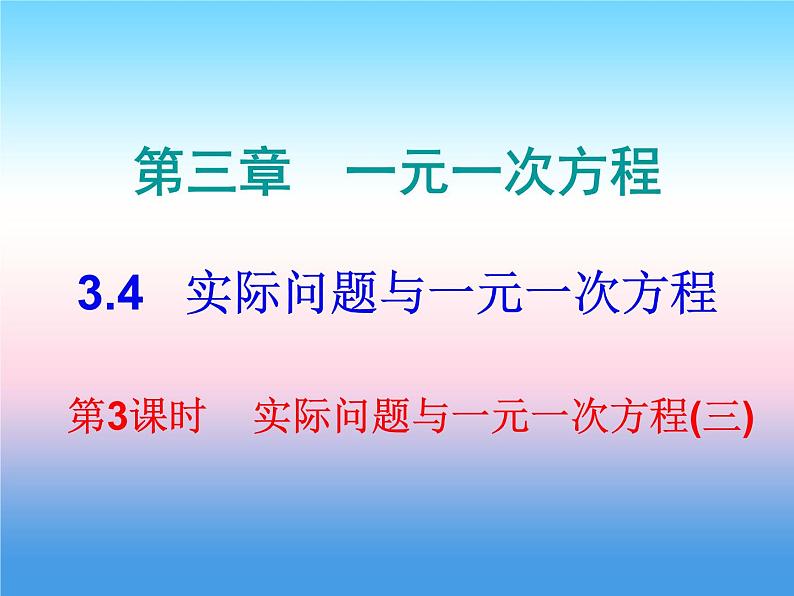 第三章　一元一次方程

3.4　实际问题与一元一次方程

第3课时　实际问题与一元一次方程(三)